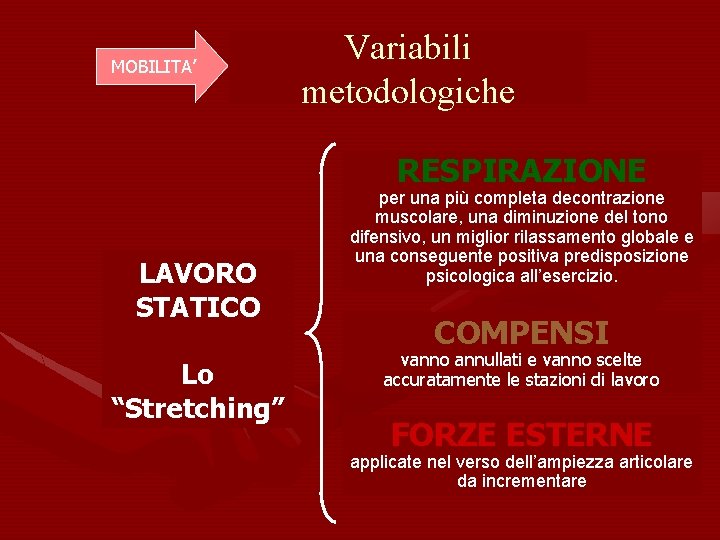 MOBILITA'

Variabili metodologiche

LAVORO STATICO

Lo "Stretching"

RESPIRAZIONE

per una più completa decontrazione muscolare, una diminuzione del tono difensivo, un miglior rilassamento globale e una conseguente positiva predisposizione psicologica all'esercizio.

COMPENSI

vanno annullati e vanno scelte accuratamente le stazioni di lavoro

FORZE ESTERNE

applicate nel verso dell'ampiezza articolare da incrementare